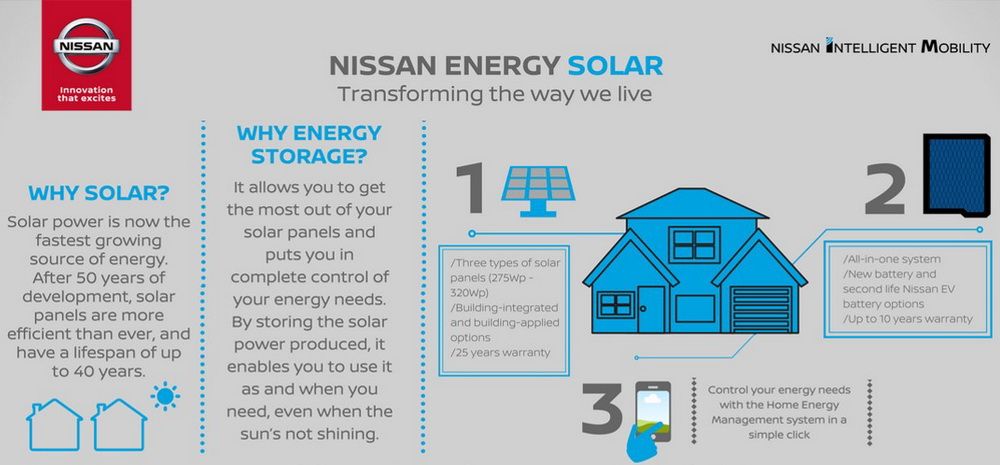 NISSAN
Innovation that excites

NISSAN INTELLIGENT MOBILITY

NISSAN ENERGY SOLAR
Transforming the way we live

WHY SOLAR?
Solar power is now the fastest growing source of energy. After 50 years of development, solar panels are more efficient than ever, and have a lifespan of up to 40 years.

WHY ENERGY STORAGE?
It allows you to get the most out of your solar panels and puts you in complete control of your energy needs. By storing the solar power produced, it enables you to use it as and when you need, even when the sun's not shining.

1
/Three types of solar panels (275Wp - 320Wp)
/Building-integrated and building-applied options
/25 years warranty

2
/All-in-one system
/New battery and second life Nissan EV battery options
/Up to 10 years warranty

3
Control your energy needs with the Home Energy Management system in a simple click